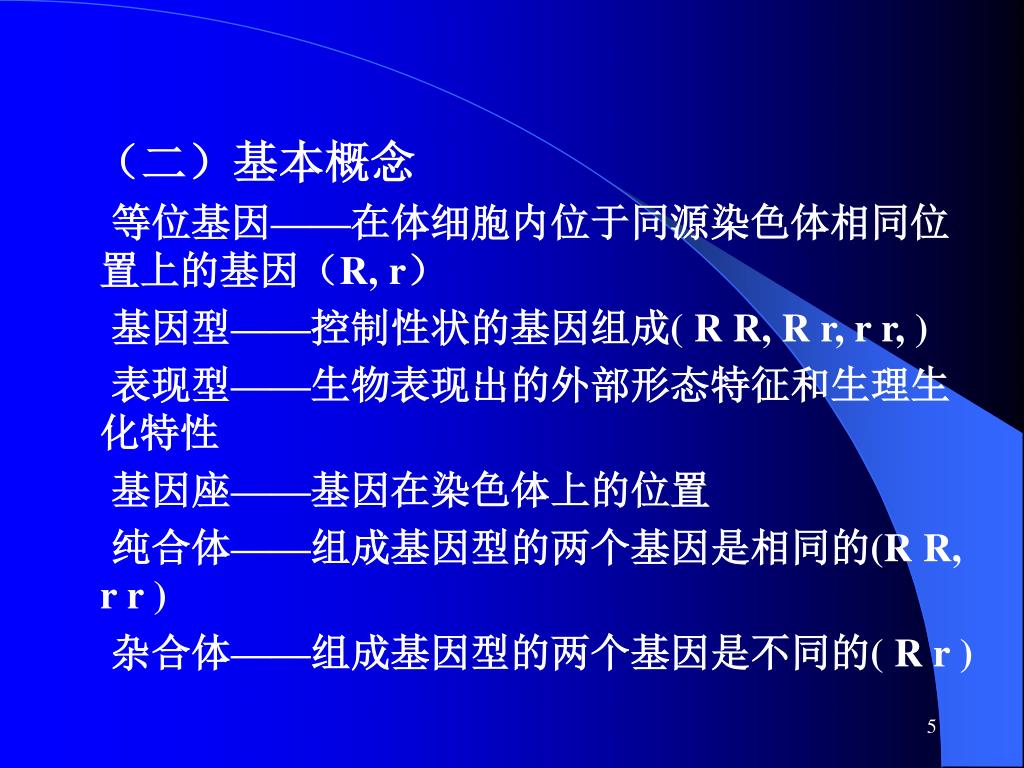 （二）基本概念

等位基因——在体细胞内位于同源染色体相同位置上的基因（R, r）

基因型——控制性状的基因组成( R R, R r, r r, )

表现型——生物表现出的外部形态特征和生理生化特性

基因座——基因在染色体上的位置

纯合体——组成基因型的两个基因是相同的(R R, r r )

杂合体——组成基因型的两个基因是不同的( R r )

5